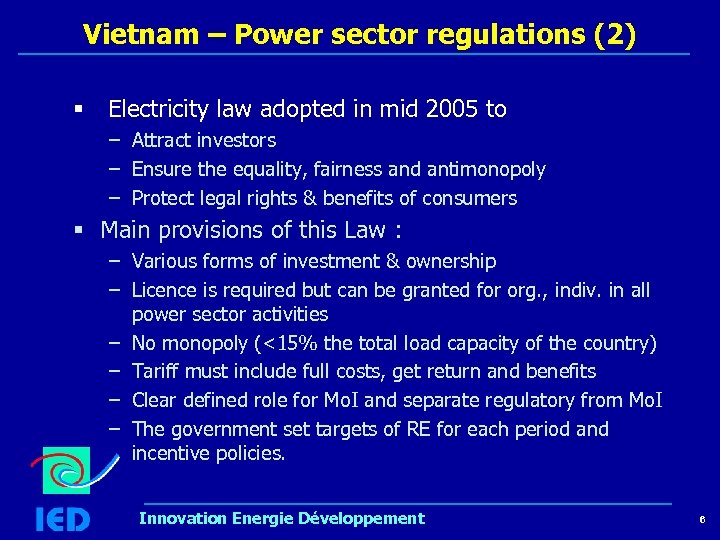 Vietnam – Power sector regulations (2)

▪ Electricity law adopted in mid 2005 to
– Attract investors
– Ensure the equality, fairness and antimonopoly
– Protect legal rights & benefits of consumers

▪ Main provisions of this Law :
– Various forms of investment & ownership
– Licence is required but can be granted for org., indiv. in all power sector activities
– No monopoly (<15% the total load capacity of the country)
– Tariff must include full costs, get return and benefits
– Clear defined role for MoI and separate regulatory from MoI
– The government set targets of RE for each period and incentive policies.

IED

Innovation Energie Développement

6